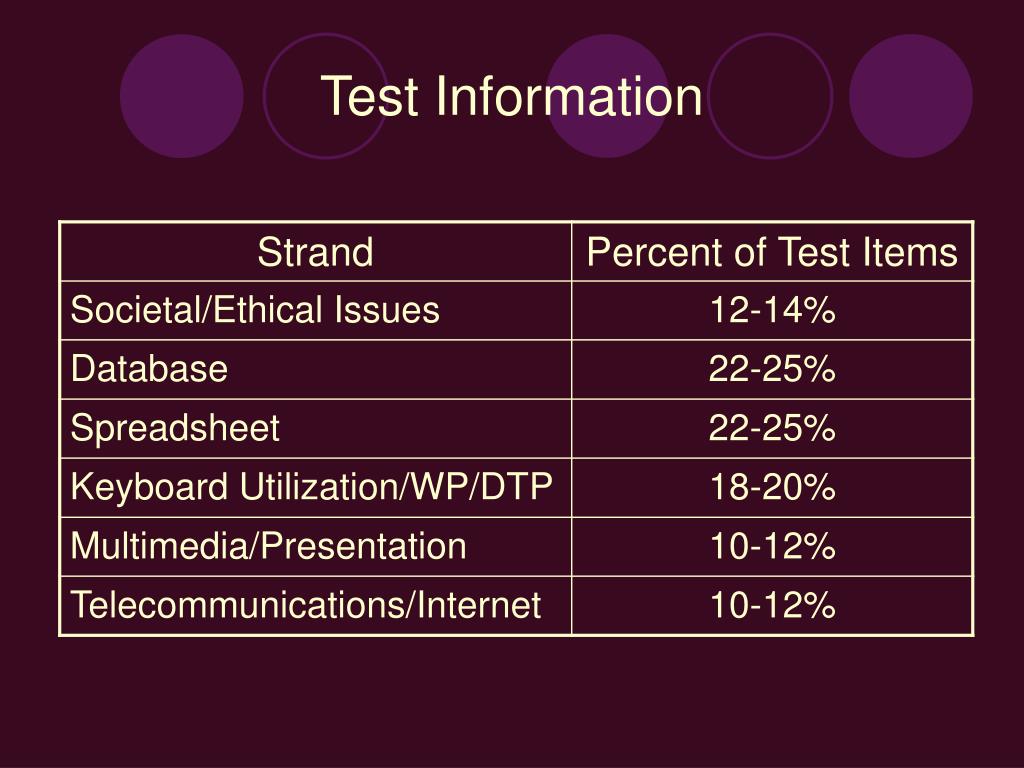 Test Information

| Strand | Percent of Test Items |
|---|---|
| Societal/Ethical Issues | 12-14% |
| Database | 22-25% |
| Spreadsheet | 22-25% |
| Keyboard Utilization/WP/DTP | 18-20% |
| Multimedia/Presentation | 10-12% |
| Telecommunications/Internet | 10-12% |